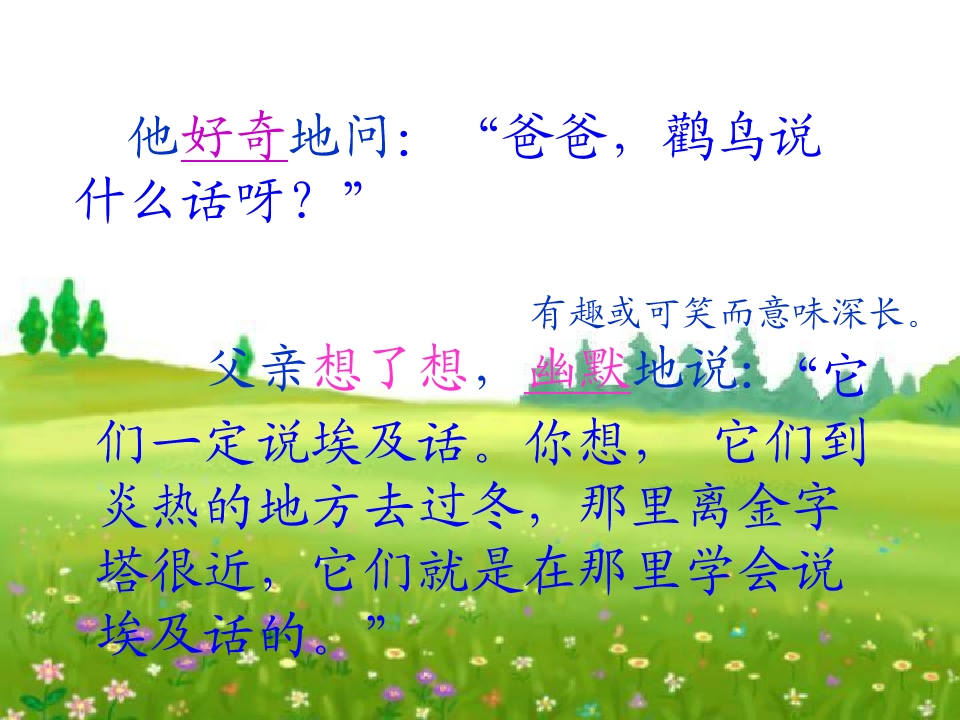 他好奇地问：“爸爸，鹳鸟说什么话呀？”

有趣或可笑而意味深长。

父亲想了想，幽默地说：“它们一定说埃及话。你想，它们到炎热的地方去过冬，那里离金字塔很近，它们就是在那里学会说埃及话的。”